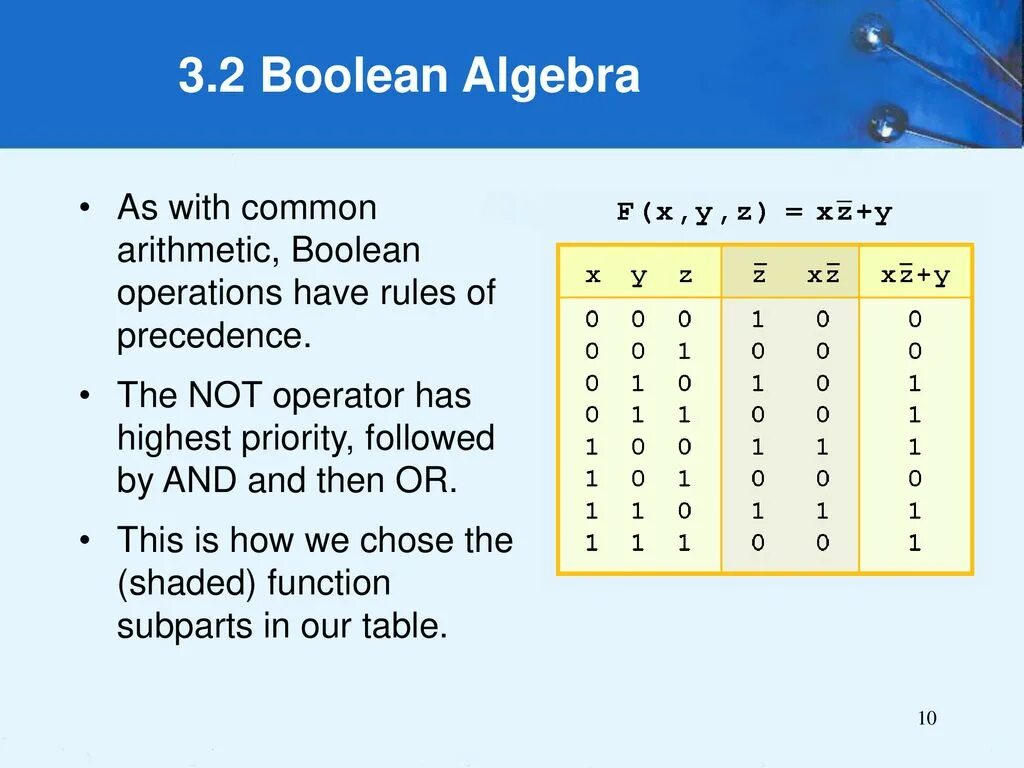 3.2 Boolean Algebra

• As with common arithmetic, Boolean operations have rules of precedence.

• The NOT operator has highest priority, followed by AND and then OR.

• This is how we chose the (shaded) function subparts in our table.

$F(x,y,z) = x\bar{z}+y$

| x | y | z | $\bar{z}$ | $x\bar{z}$ | $x\bar{z}+y$ |
|---|---|---|---|---|---|
| 0 | 0 | 0 | 1 | 0 | 0 |
| 0 | 0 | 1 | 0 | 0 | 0 |
| 0 | 1 | 0 | 1 | 0 | 1 |
| 0 | 1 | 1 | 0 | 0 | 1 |
| 1 | 0 | 0 | 1 | 1 | 1 |
| 1 | 0 | 1 | 0 | 0 | 0 |
| 1 | 1 | 0 | 1 | 1 | 1 |
| 1 | 1 | 1 | 0 | 0 | 1 |

10